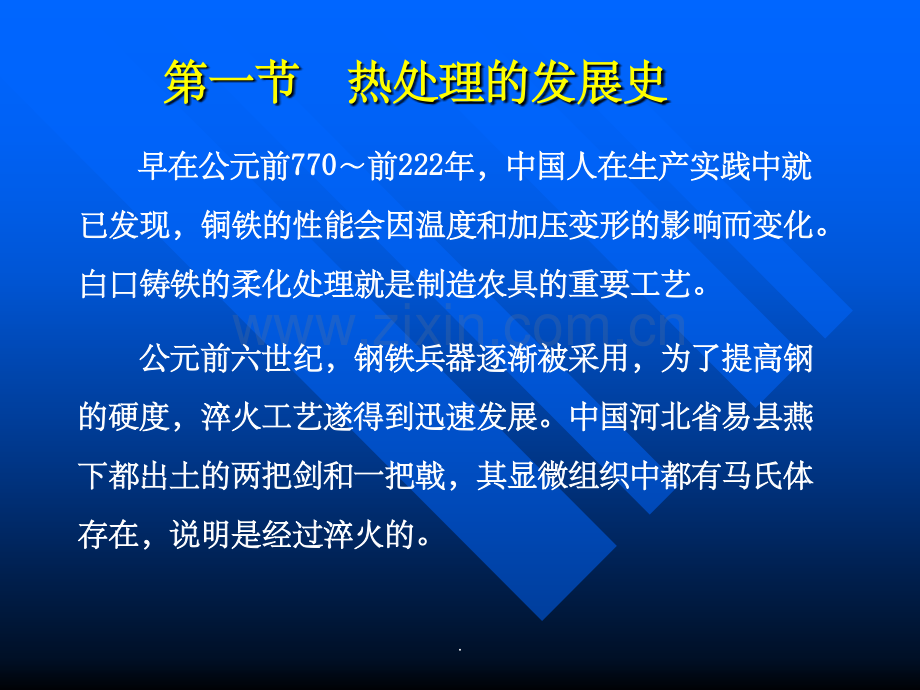 第一节　热处理的发展史

早在公元前770～前222年，中国人在生产实践中就已发现，铜铁的性能会因温度和加压变形的影响而变化。白口铸铁的柔化处理就是制造农具的重要工艺。

www.zixin.com.cn

公元前六世纪，钢铁兵器逐渐被采用，为了提高钢的硬度，淬火工艺遂得到迅速发展。中国河北省易县燕下都出土的两把剑和一把戟，其显微组织中都有马氏体存在，说明是经过淬火的。

.